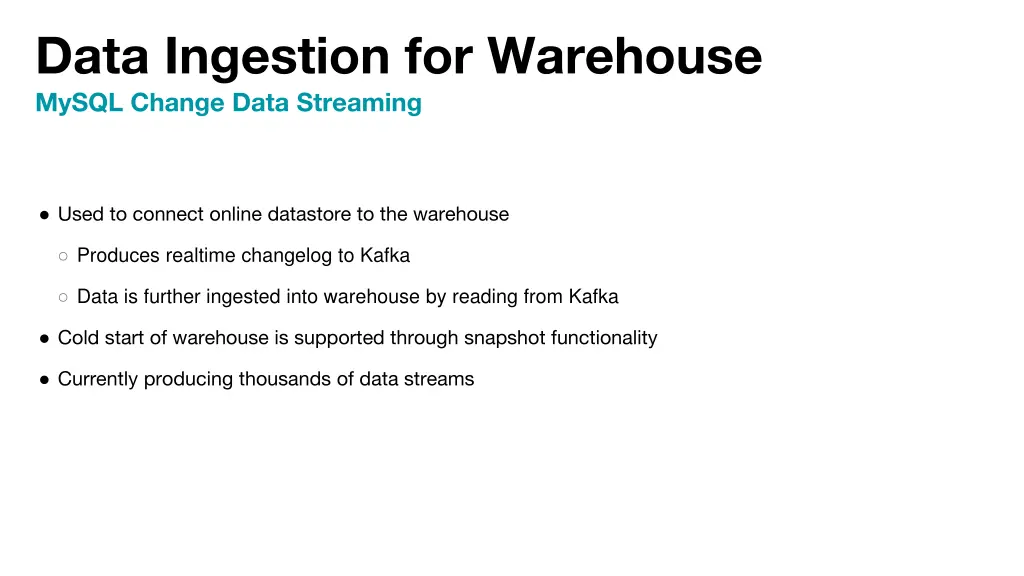 Data Ingestion for Warehouse
MySQL Change Data Streaming

● Used to connect online datastore to the warehouse

○ Produces realtime changelog to Kafka

○ Data is further ingested into warehouse by reading from Kafka

● Cold start of warehouse is supported through snapshot functionality

● Currently producing thousands of data streams